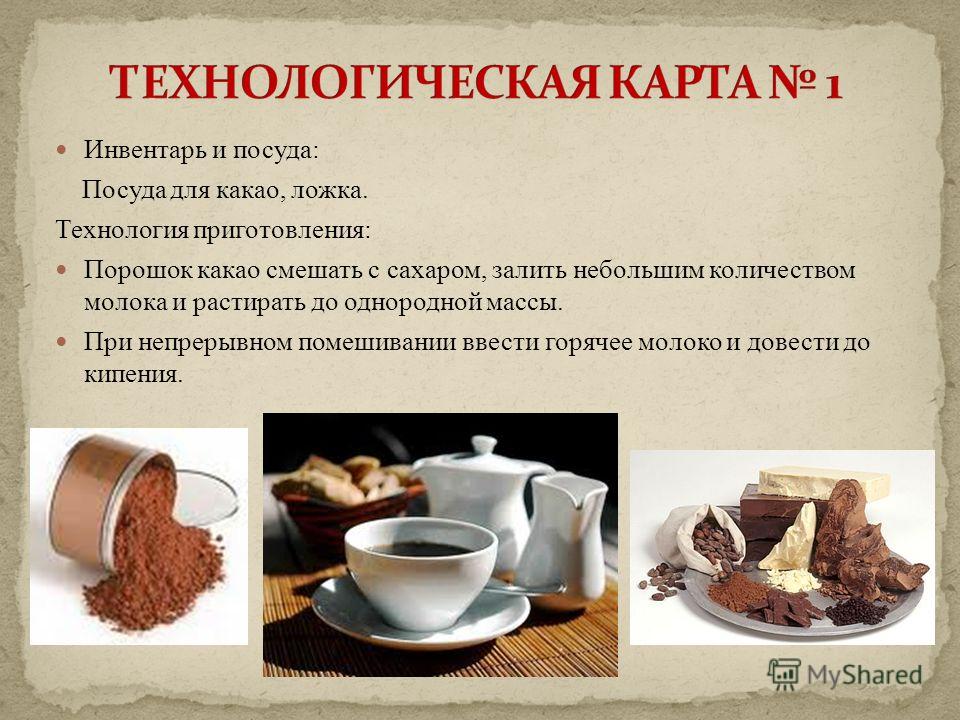 ТЕХНОЛОГИЧЕСКАЯ КАРТА № 1

Инвентарь и посуда:

Посуда для какао, ложка.

Технология приготовления:

Порошок какао смешать с сахаром, залить небольшим количеством молока и растирать до однородной массы.

При непрерывном помешивании ввести горячее молоко и довести до кипения.

MyShared